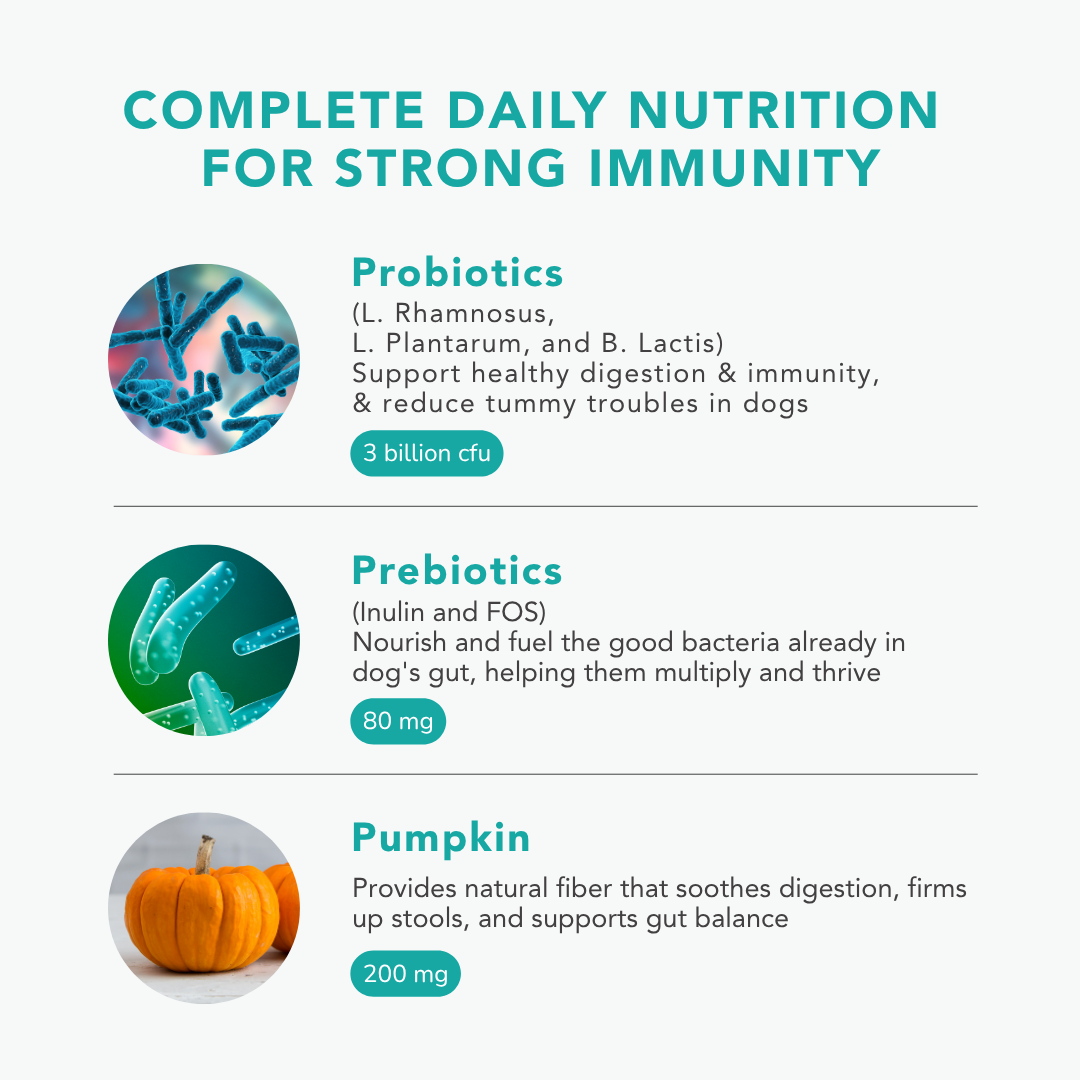 COMPLETE DAILY NUTRITION FOR STRONG IMMUNITY

Probiotics
(L. Rhamnosus,
L. Plantarum, and B. Lactis)
Support healthy digestion & immunity, & reduce tummy troubles in dogs

3 billion cfu

Prebiotics
(Inulin and FOS)
Nourish and fuel the good bacteria already in dog's gut, helping them multiply and thrive

80 mg

Pumpkin
Provides natural fiber that soothes digestion, firms up stools, and supports gut balance

200 mg